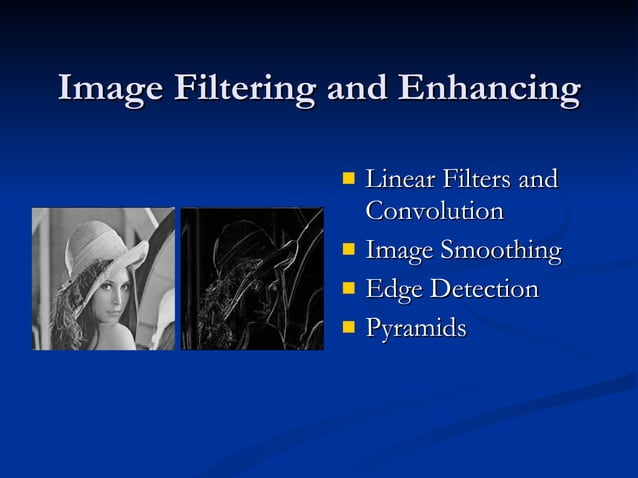 Image Filtering and Enhancing

- Linear Filters and Convolution
- Image Smoothing
- Edge Detection
- Pyramids